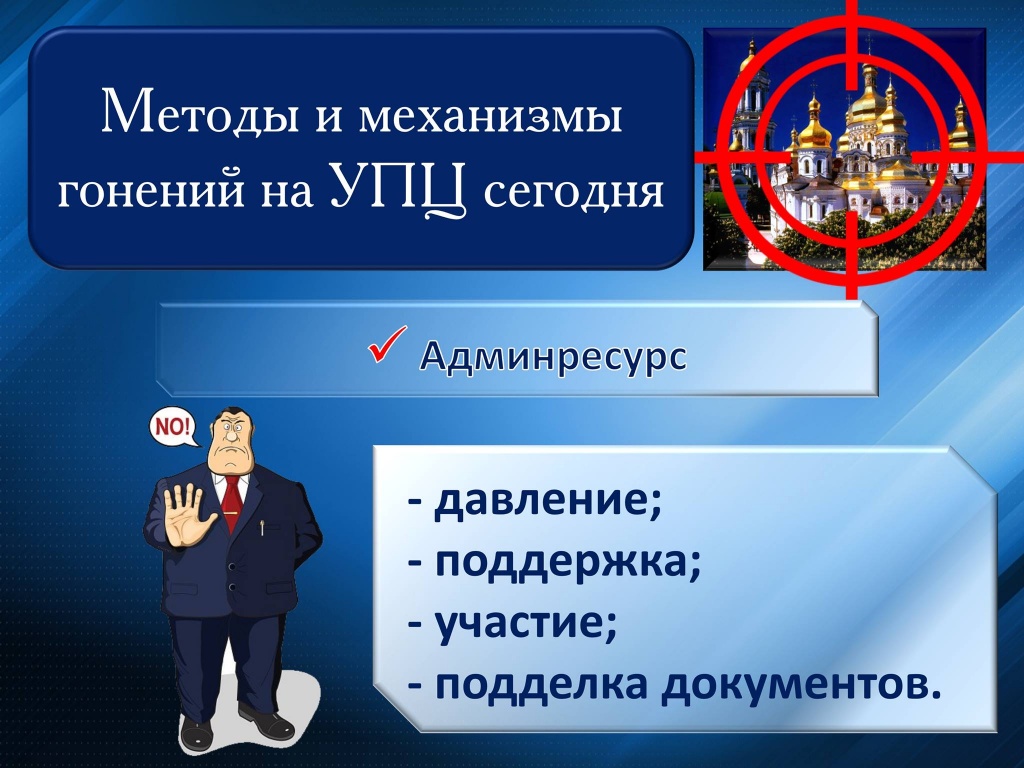 Методы и механизмы гонений на УПЦ сегодня

✓ Админресурс

NO!

- давление;
- поддержка;
- участие;
- подделка документов.